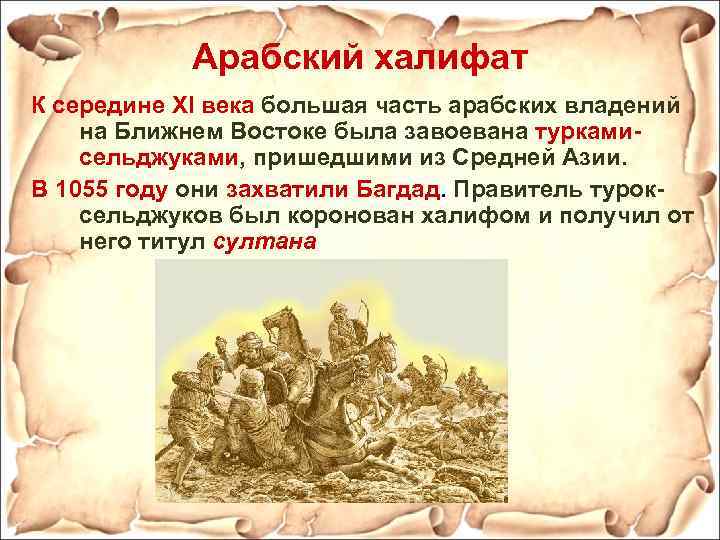 Арабский халифат

К середине XI века большая часть арабских владений на Ближнем Востоке была завоевана турками-сельджуками, пришедшими из Средней Азии.

В 1055 году они захватили Багдад. Правитель турок-сельджуков был коронован халифом и получил от него титул султана